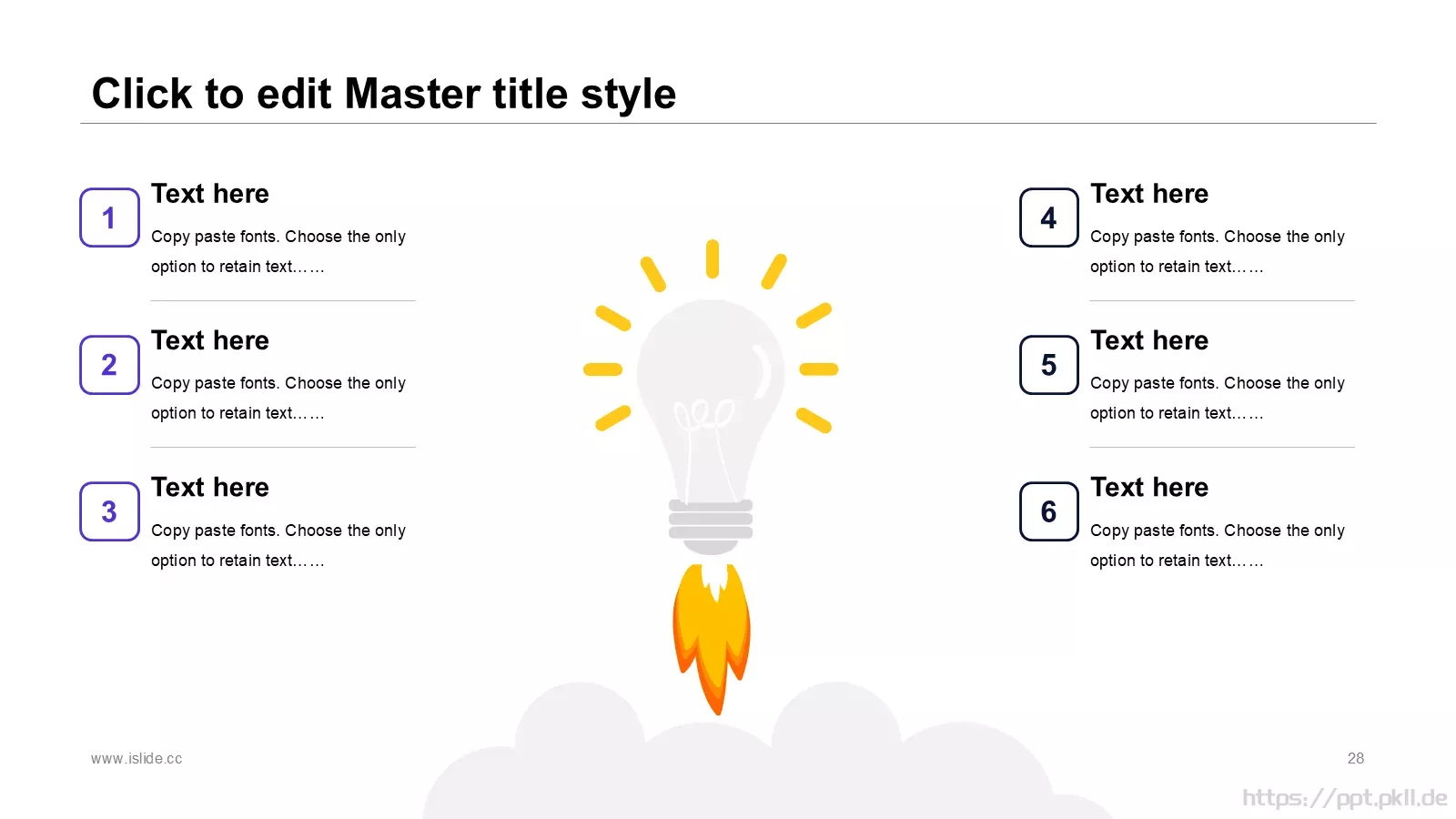 Click to edit Master title style

1
Text here
Copy paste fonts. Choose the only option to retain text……

2
Text here
Copy paste fonts. Choose the only option to retain text……

3
Text here
Copy paste fonts. Choose the only option to retain text……

4
Text here
Copy paste fonts. Choose the only option to retain text……

5
Text here
Copy paste fonts. Choose the only option to retain text……

6
Text here
Copy paste fonts. Choose the only option to retain text……

www.islide.cc

28

https://ppt.pkll.de